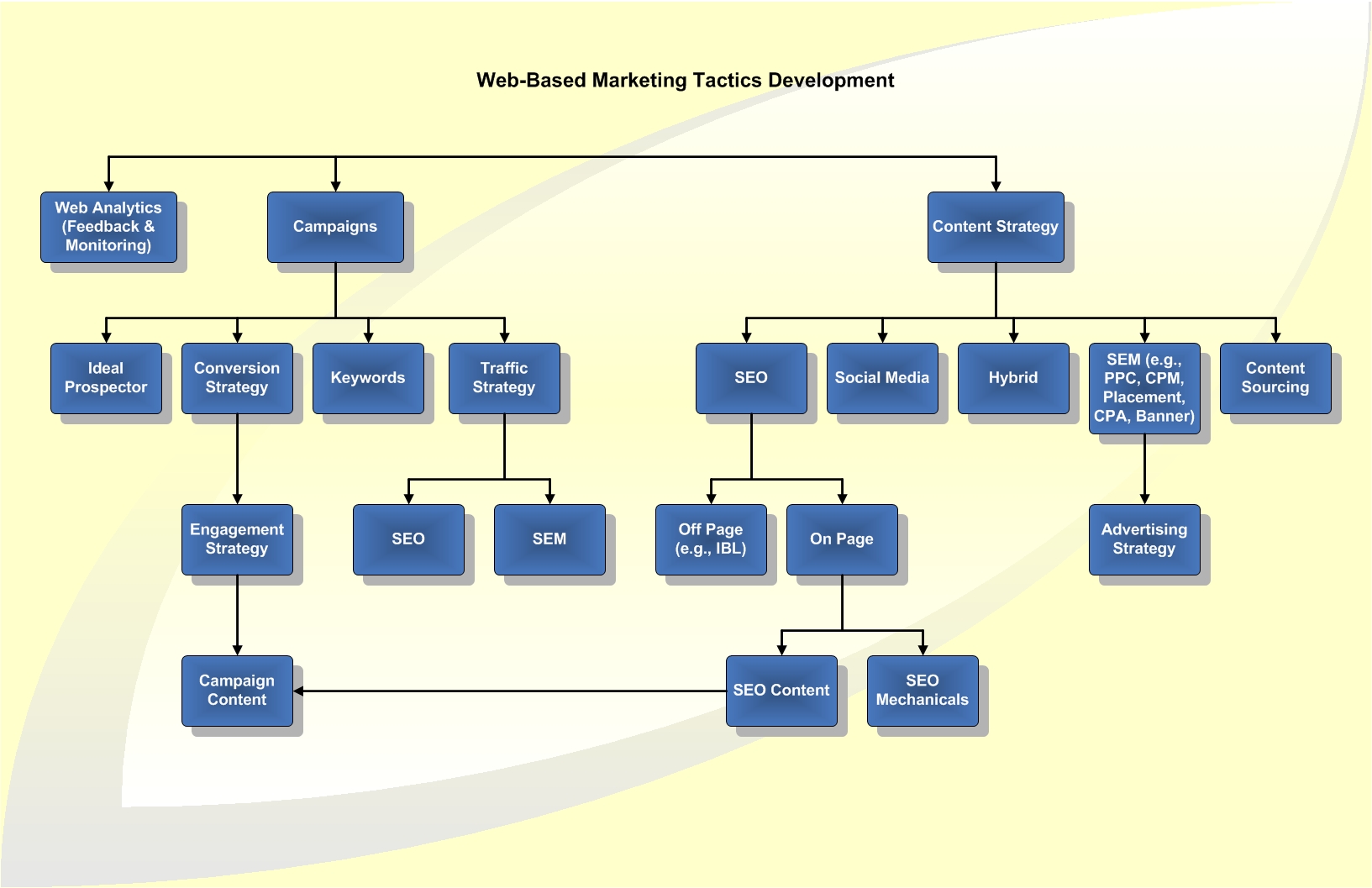 Web-Based Marketing Tactics Development

Web Analytics (Feedback & Monitoring)

Campaigns

Content Strategy

Ideal Prospector

Conversion Strategy

Keywords

Traffic Strategy

SEO

Social Media

Hybrid

SEM (e.g., PPC, CPM, Placement, CPA, Banner)

Content Sourcing

Engagement Strategy

SEO

SEM

Off Page (e.g., IBL)

On Page

Advertising Strategy

Campaign Content

SEO Content

SEO Mechanicals